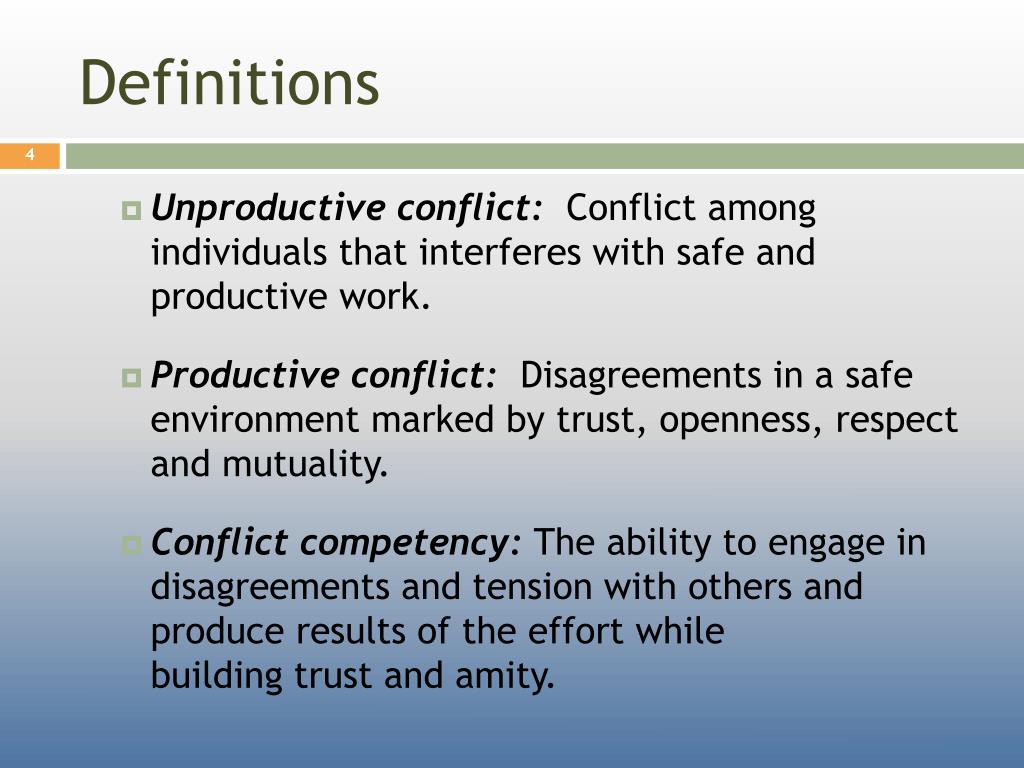 Definitions

4

Unproductive conflict: Conflict among individuals that interferes with safe and productive work.

Productive conflict: Disagreements in a safe environment marked by trust, openness, respect and mutuality.

Conflict competency: The ability to engage in disagreements and tension with others and produce results of the effort while building trust and amity.